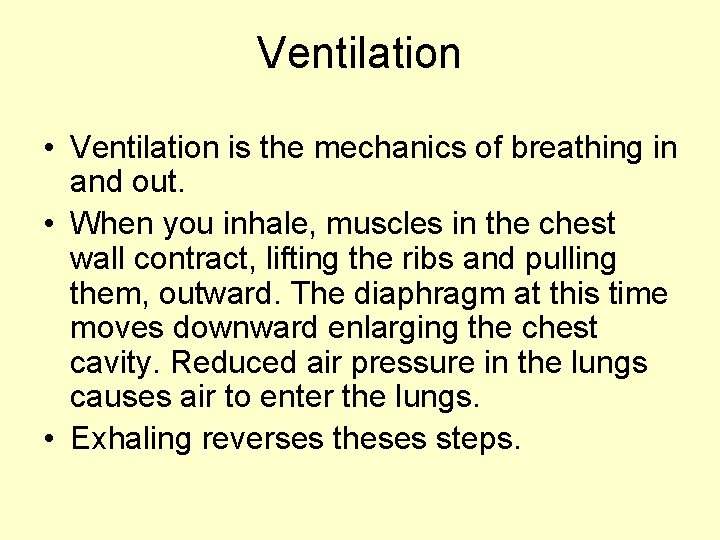 Ventilation

• Ventilation is the mechanics of breathing in and out.
• When you inhale, muscles in the chest wall contract, lifting the ribs and pulling them, outward. The diaphragm at this time moves downward enlarging the chest cavity. Reduced air pressure in the lungs causes air to enter the lungs.
• Exhaling reverses theses steps.